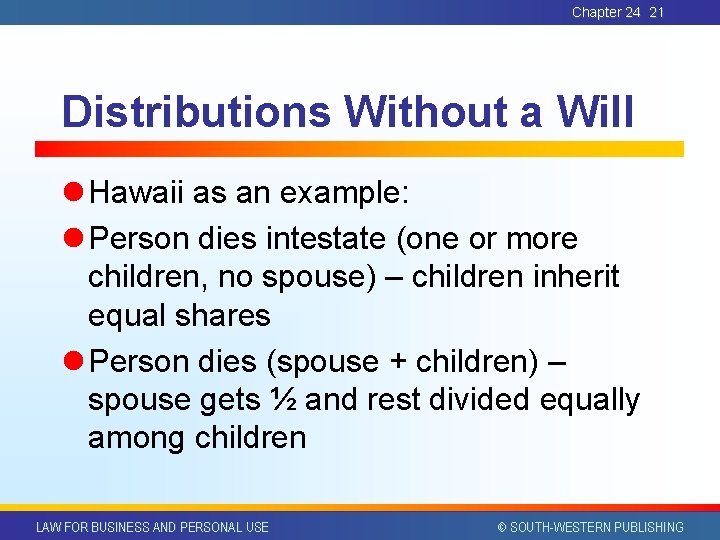 Chapter 24 21

Distributions Without a Will

Hawaii as an example:

Person dies intestate (one or more children, no spouse) – children inherit equal shares

Person dies (spouse + children) – spouse gets ½ and rest divided equally among children

LAW FOR BUSINESS AND PERSONAL USE

© SOUTH-WESTERN PUBLISHING